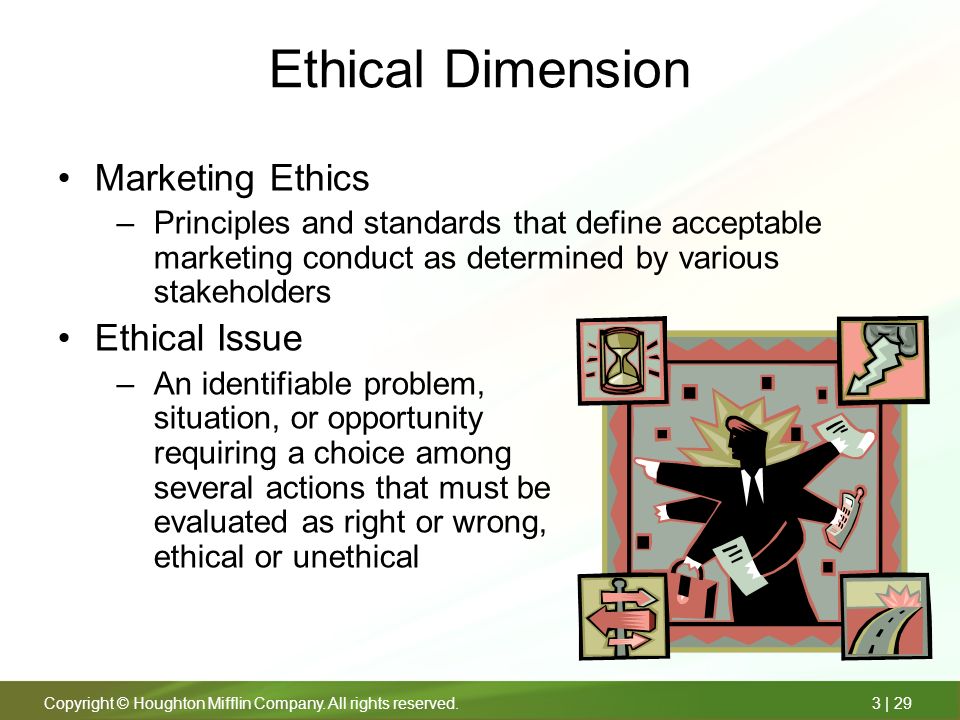 Ethical Dimension

• Marketing Ethics
– Principles and standards that define acceptable marketing conduct as determined by various stakeholders

• Ethical Issue
– An identifiable problem, situation, or opportunity requiring a choice among several actions that must be evaluated as right or wrong, ethical or unethical

Copyright © Houghton Mifflin Company. All rights reserved.

3 | 29